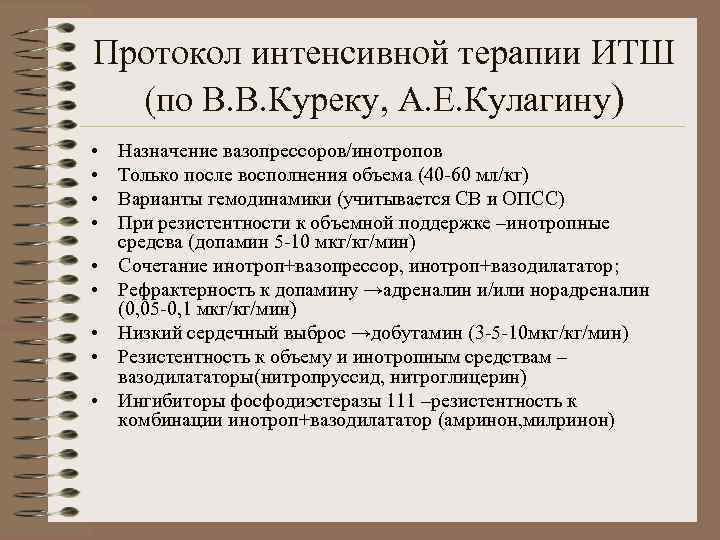 Протокол интенсивной терапии ИТШ (по В.В.Куреку, А.Е.Кулагину)

• Назначение вазопрессоров/инотропов
• Только после восполнения объема (40-60 мл/кг)
• Варианты гемодинамики (учитывается СВ и ОПСС)
• При резистентности к объемной поддержке –инотропные средсва (допамин 5-10 мкг/кг/мин)
• Сочетание инотроп+вазопрессор, инотроп+вазодилататор;
• Рефрактерность к допамину →адреналин и/или норадреналин (0,05-0,1 мкг/кг/мин)
• Низкий сердечный выброс →добутамин (3-5-10мкг/кг/мин)
• Резистентность к объему и инотропным средствам – вазодилататоры(нитропруссид, нитроглицерин)
• Ингибиторы фосфодиэстеразы 111 –резистентность к комбинации инотроп+вазодилататор (амринон,милринон)